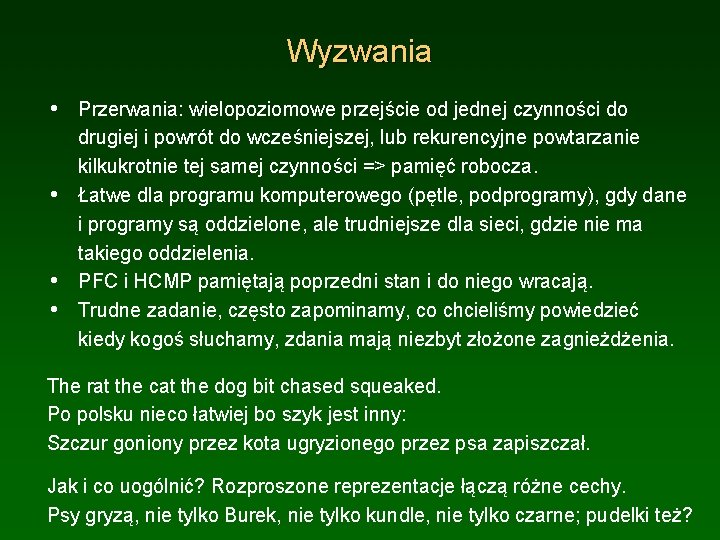 Wyzwania

• Przerwania: wielopoziomowe przejście od jednej czynności do drugiej i powrót do wcześniejszej, lub rekurencyjne powtarzanie kilkukrotnie tej samej czynności => pamięć robocza.
• Łatwe dla programu komputerowego (pętle, podprogramy), gdy dane i programy są oddzielone, ale trudniejsze dla sieci, gdzie nie ma takiego oddzielenia.
• PFC i HCMP pamiętają poprzedni stan i do niego wracają.
• Trudne zadanie, często zapominamy, co chcieliśmy powiedzieć kiedy kogoś słuchamy, zdania mają niezbyt złożone zagnieżdżenia.

The rat the cat the dog bit chased squeaked.
Po polsku nieco łatwiej bo szyk jest inny:
Szczur goniony przez kota ugryzionego przez psa zapiszczał.

Jak i co uogólnić? Rozproszone reprezentacje łączą różne cechy.
Psy gryzą, nie tylko Burek, nie tylko kundle, nie tylko czarne; pudelki też?